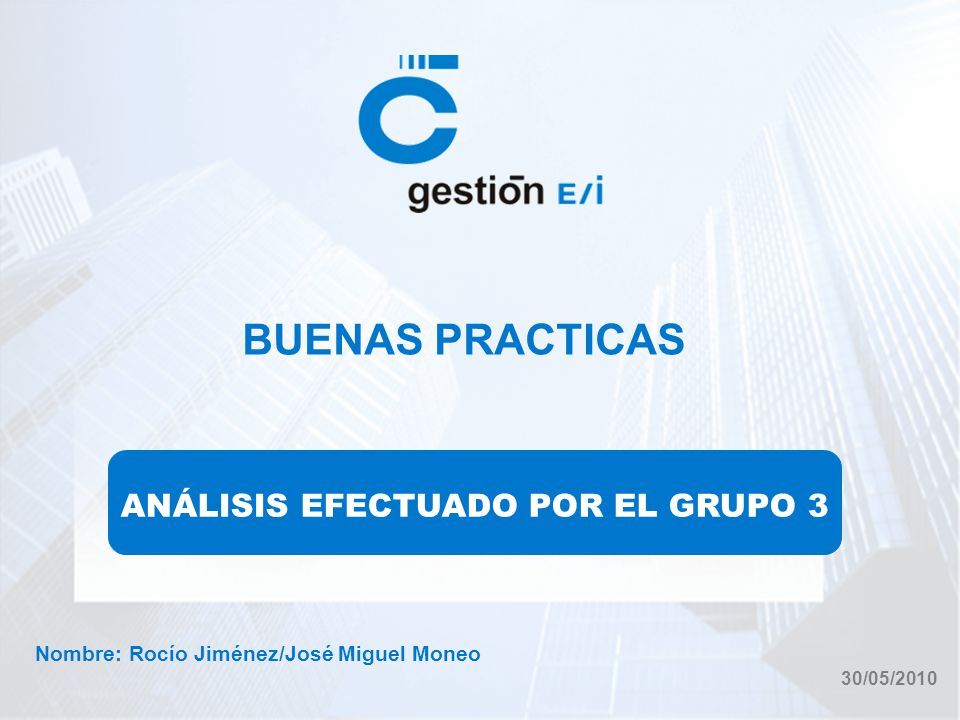 gestiōn E/i

BUENAS PRACTICAS

ANÁLISIS EFECTUADO POR EL GRUPO 3

Nombre: Rocío Jiménez/José Miguel Moneo

30/05/2010